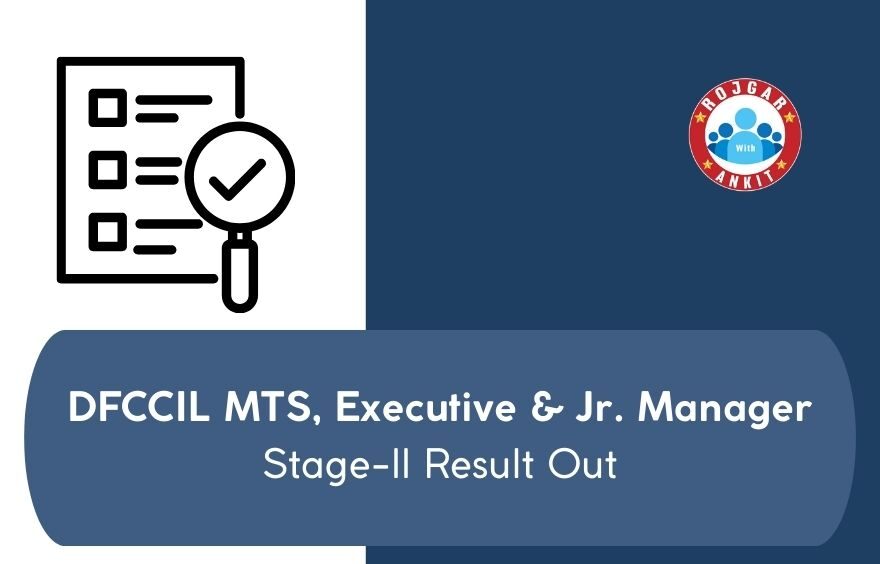 ROJGAR
With
ANKIT

DFCCIL MTS, Executive & Jr. Manager
Stage-II Result Out